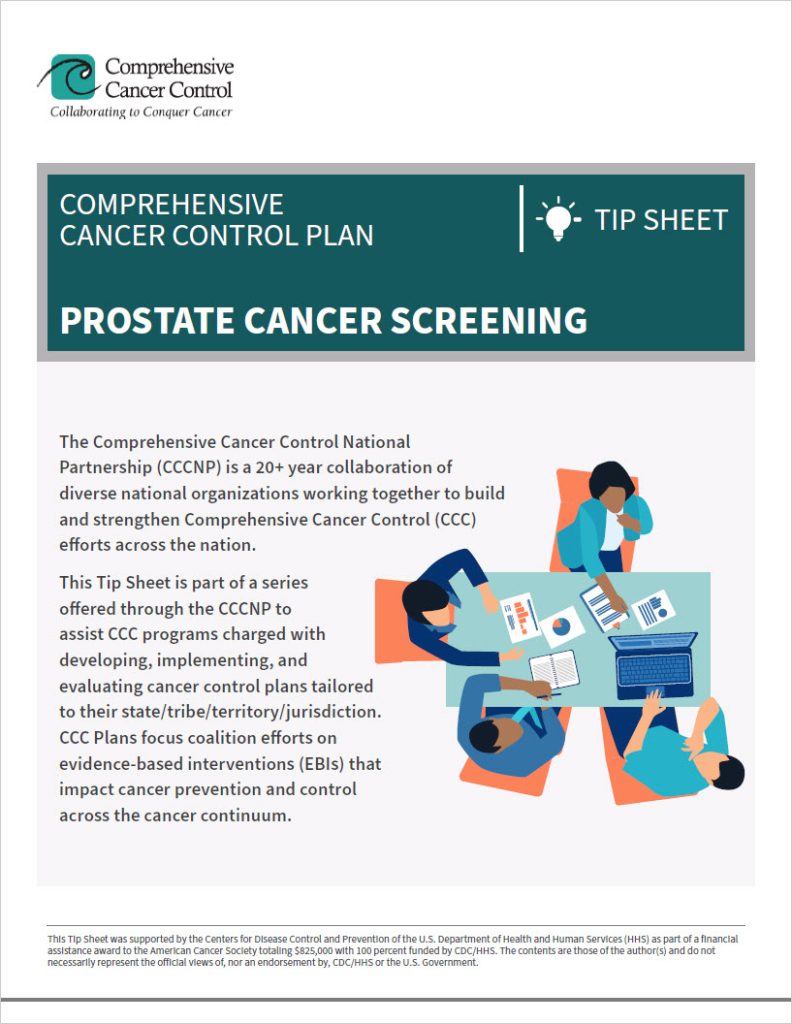 Comprehensive Cancer Control
Collaborating to Conquer Cancer

COMPREHENSIVE CANCER CONTROL PLAN

TIP SHEET

PROSTATE CANCER SCREENING

The Comprehensive Cancer Control National Partnership (CCCNP) is a 20+ year collaboration of diverse national organizations working together to build and strengthen Comprehensive Cancer Control (CCC) efforts across the nation.

This Tip Sheet is part of a series offered through the CCCNP to assist CCC programs charged with developing, implementing, and evaluating cancer control plans tailored to their state/tribe/territory/jurisdiction. CCC Plans focus coalition efforts on evidence-based interventions (EBIs) that impact cancer prevention and control across the cancer continuum.

This Tip Sheet was supported by the Centers for Disease Control and Prevention of the U.S. Department of Health and Human Services (HHS) as part of a financial assistance award to the American Cancer Society totaling $825,000 with 100 percent funded by CDC/HHS. The contents are those of the author(s) and do not necessarily represent the official views of, nor an endorsement by, CDC/HHS or the U.S. Government.